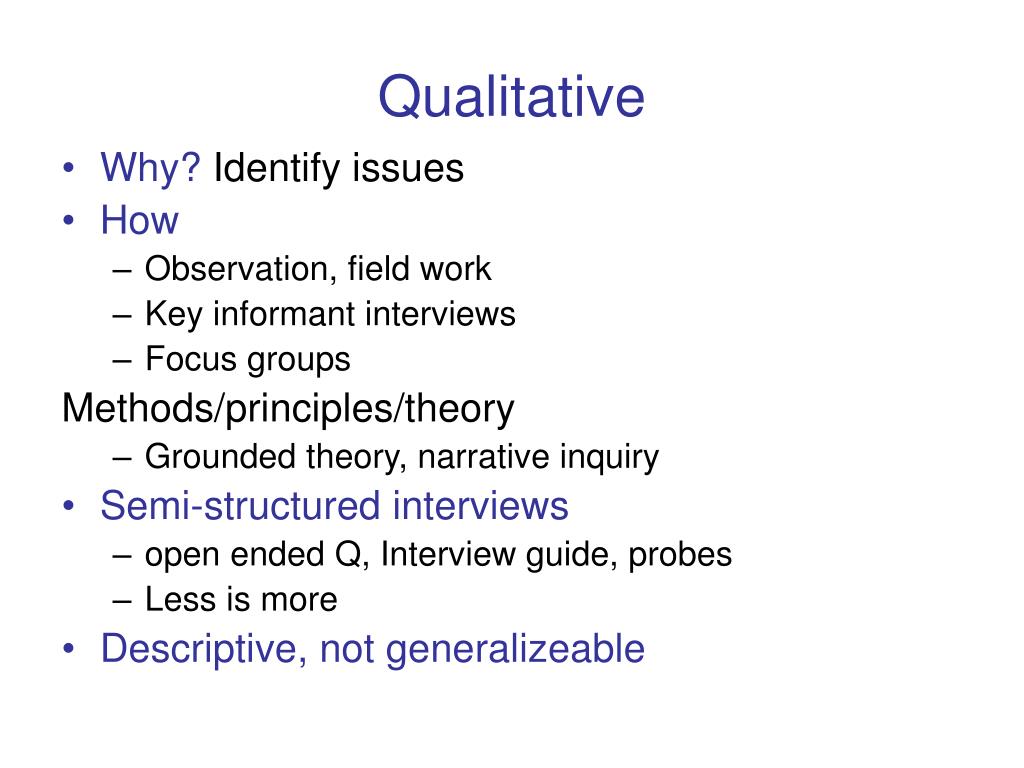 Qualitative

• Why? Identify issues
• How
– Observation, field work
– Key informant interviews
– Focus groups

Methods/principles/theory
– Grounded theory, narrative inquiry

• Semi-structured interviews
– open ended Q, Interview guide, probes
– Less is more
• Descriptive, not generalizeable